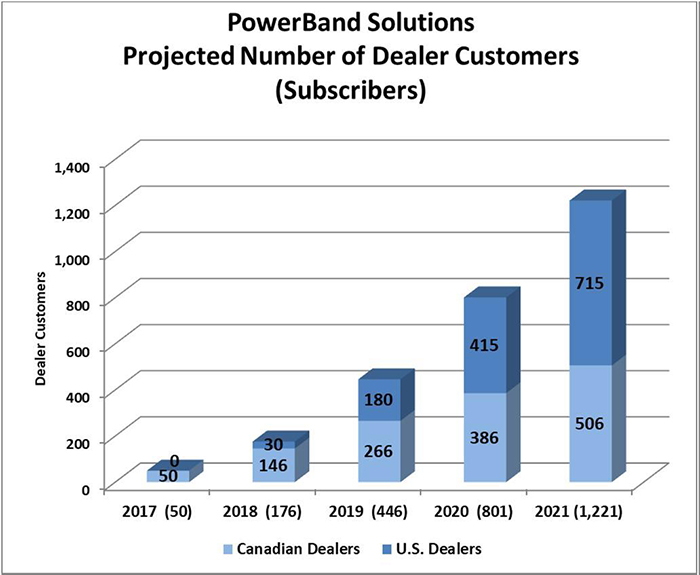 PowerBand Solutions
Projected Number of Dealer Customers
(Subscribers)

Dealer Customers

1,400
1,200
1,000
800
600
400
200
0

0
50
30
146
180
266
415
386
715
506

2017 (50)
2018 (176)
2019 (446)
2020 (801)
2021 (1,221)

Canadian Dealers
U.S. Dealers